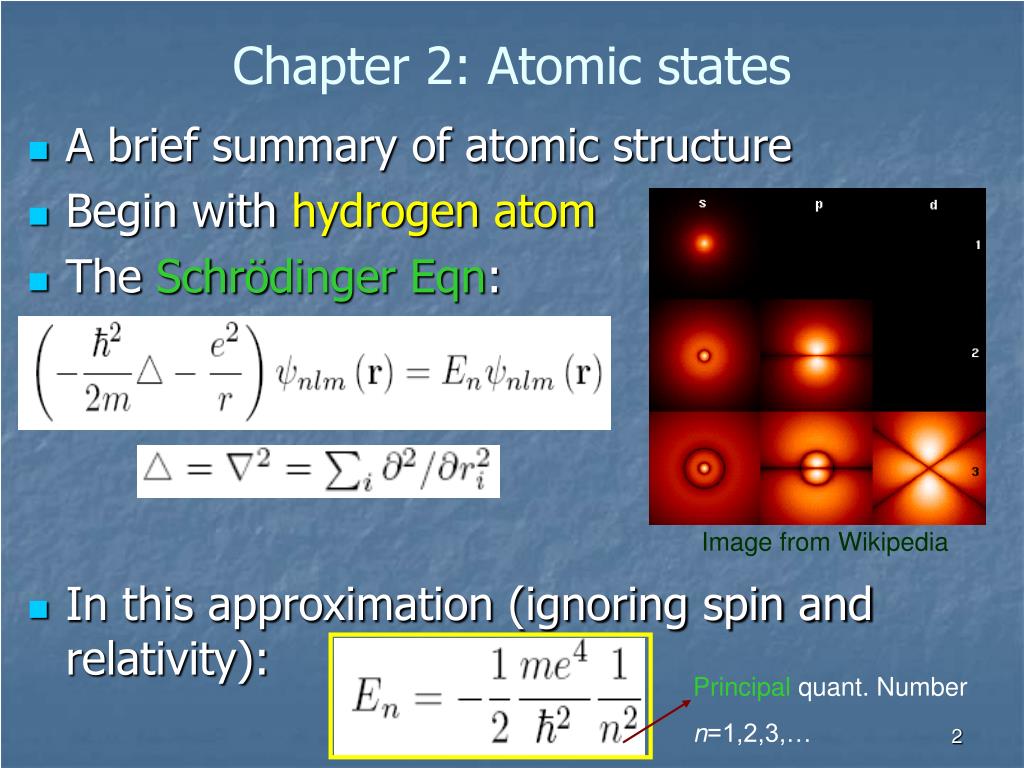 Chapter 2: Atomic states

A brief summary of atomic structure

Begin with hydrogen atom

The Schrödinger Eqn:

$\left(-\frac{\hbar^2}{2m}\triangle - \frac{e^2}{r}\right)\psi_{nlm}(\mathbf{r}) = E_n\psi_{nlm}(\mathbf{r})$

$\triangle = \nabla^2 = \sum_i \partial^2/\partial r_i^2$

s p d
1
2
3

Image from Wikipedia

In this approximation (ignoring spin and relativity):

$E_n = -\frac{1}{2}\frac{me^4}{\hbar^2}\frac{1}{n^2}$

Principal quant. Number
$n$=1,2,3,…

2